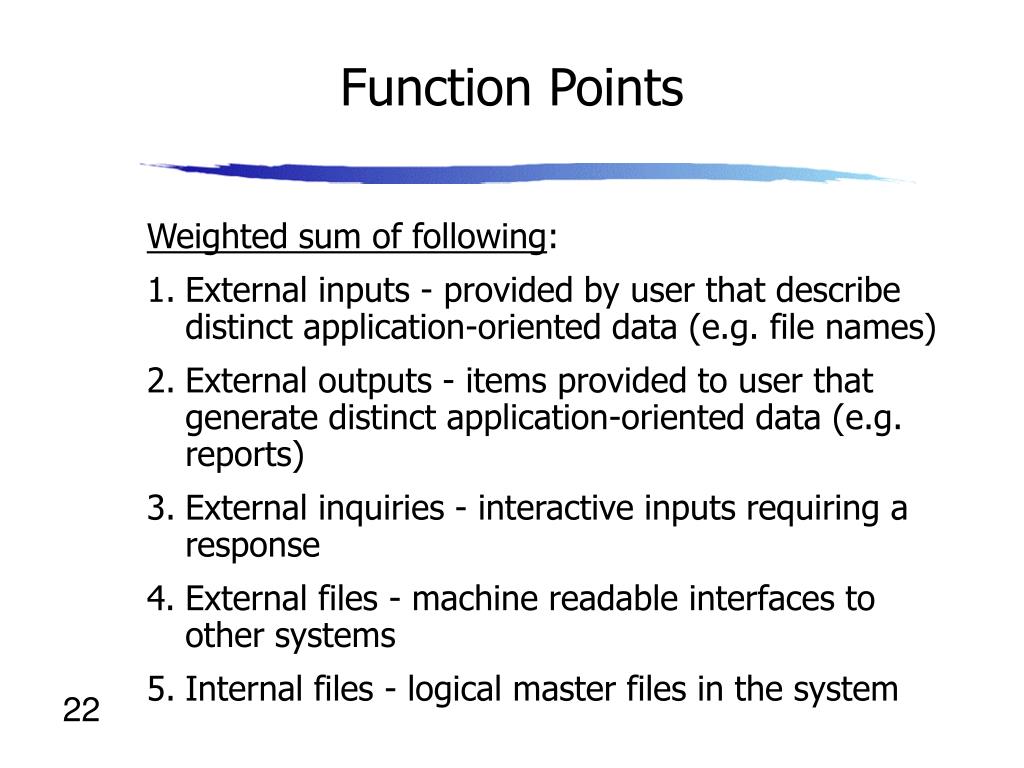 Function Points

Weighted sum of following:

1. External inputs - provided by user that describe distinct application-oriented data (e.g. file names)

2. External outputs - items provided to user that generate distinct application-oriented data (e.g. reports)

3. External inquiries - interactive inputs requiring a response

4. External files - machine readable interfaces to other systems

5. Internal files - logical master files in the system

22